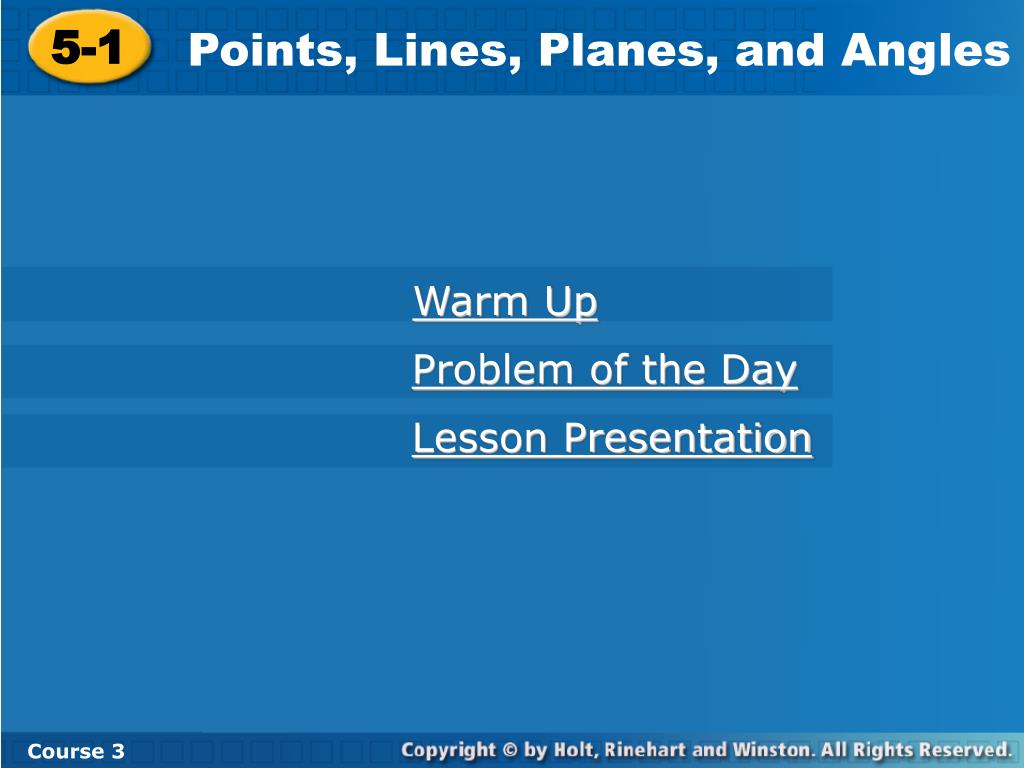 5-1 Points, Lines, Planes, and Angles

Warm Up

Problem of the Day

Lesson Presentation

Course 3

Copyright © by Holt, Rinehart and Winston. All Rights Reserved.